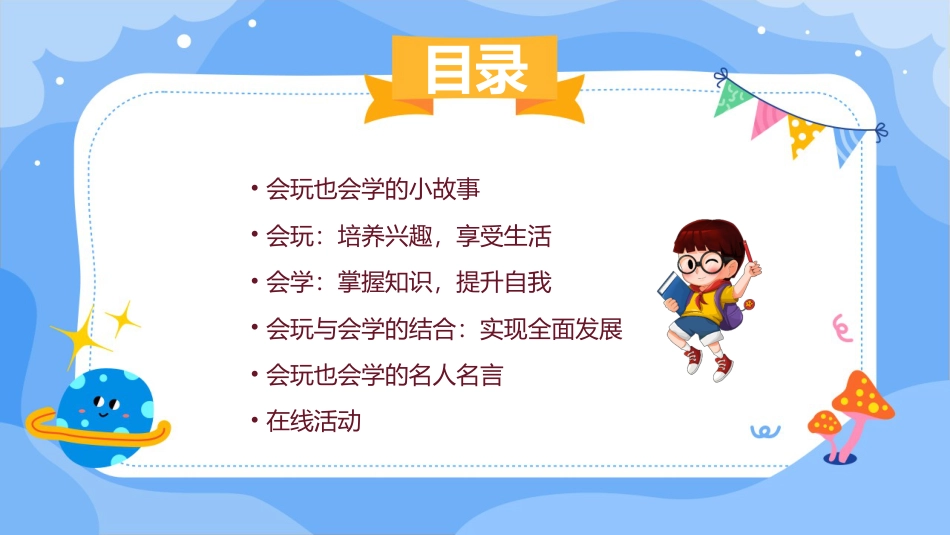 目录

• 会玩也会学的小故事
• 会玩：培养兴趣，享受生活
• 会学：掌握知识，提升自我
• 会玩与会学的结合：实现全面发展
• 会玩也会学的名人名言
• 在线活动